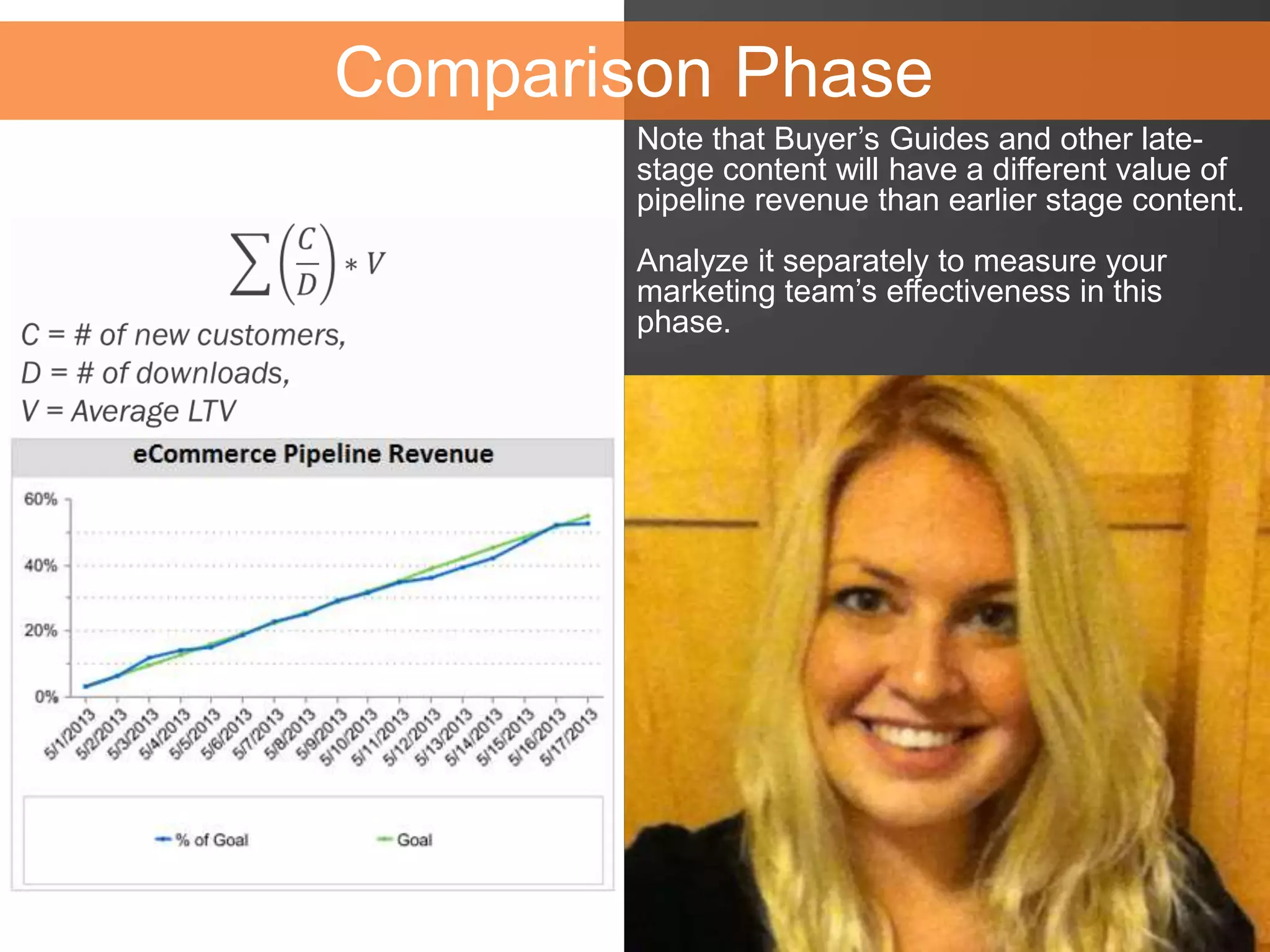 Comparison Phase

$\sum \left(\frac{C}{D}\right) * V$

C = # of new customers,
D = # of downloads,
V = Average LTV

eCommerce Pipeline Revenue

60%
40%
20%
0%

5/1/2013 5/2/2013 5/3/2013 5/4/2013 5/5/2013 5/6/2013 5/7/2013 5/8/2013 5/9/2013 5/10/2013 5/11/2013 5/12/2013 5/13/2013 5/14/2013 5/15/2013 5/16/2013 5/17/2013

% of Goal
Goal

Note that Buyer's Guides and other late-stage content will have a different value of pipeline revenue than earlier stage content.

Analyze it separately to measure your marketing team's effectiveness in this phase.